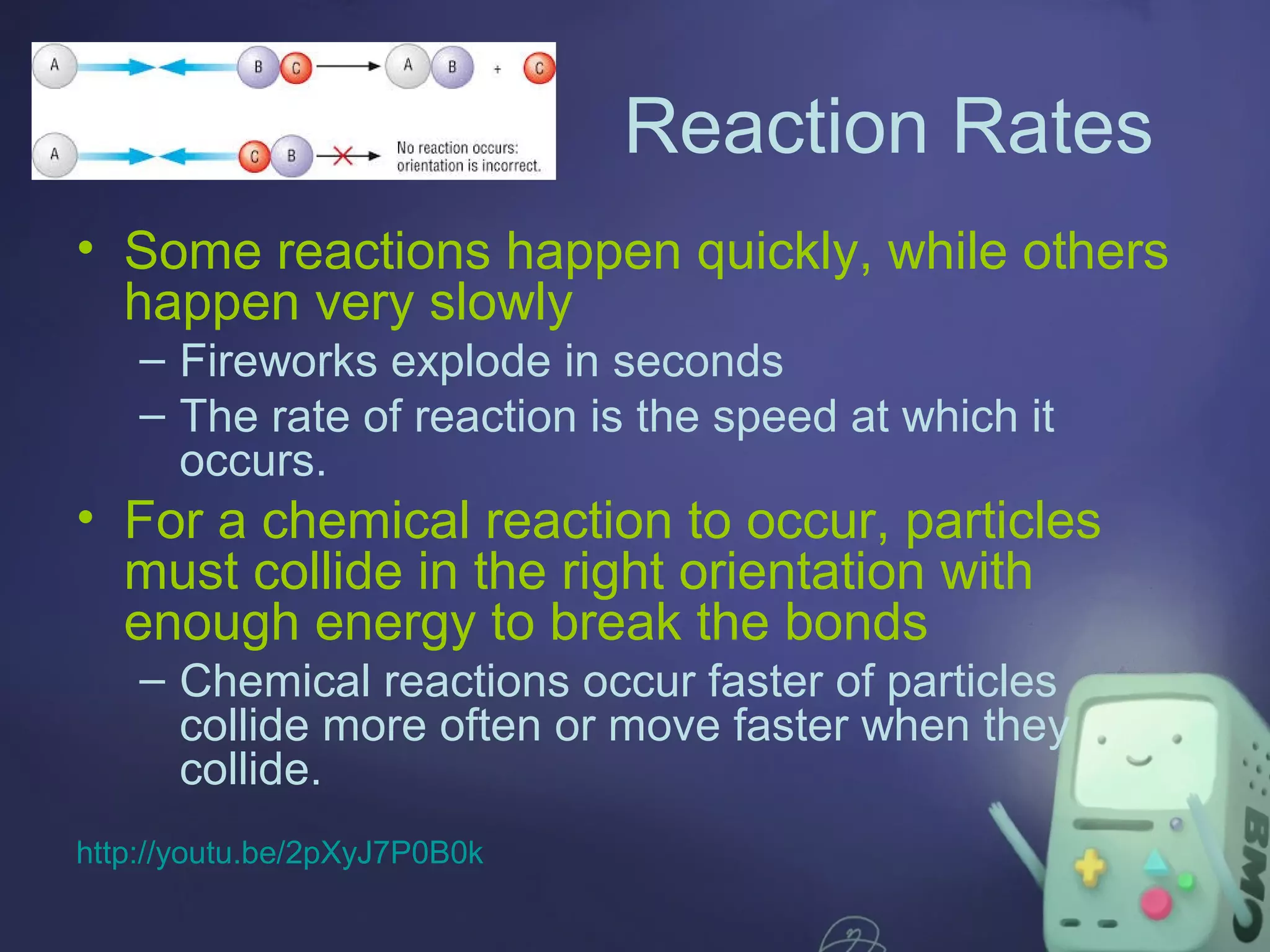 A B C A B + C

A C B No reaction occurs: orientation is incorrect.

Reaction Rates

• Some reactions happen quickly, while others happen very slowly
– Fireworks explode in seconds
– The rate of reaction is the speed at which it occurs.
• For a chemical reaction to occur, particles must collide in the right orientation with enough energy to break the bonds
– Chemical reactions occur faster of particles collide more often or move faster when they collide.

http://youtu.be/2pXyJ7P0B0k

BMO